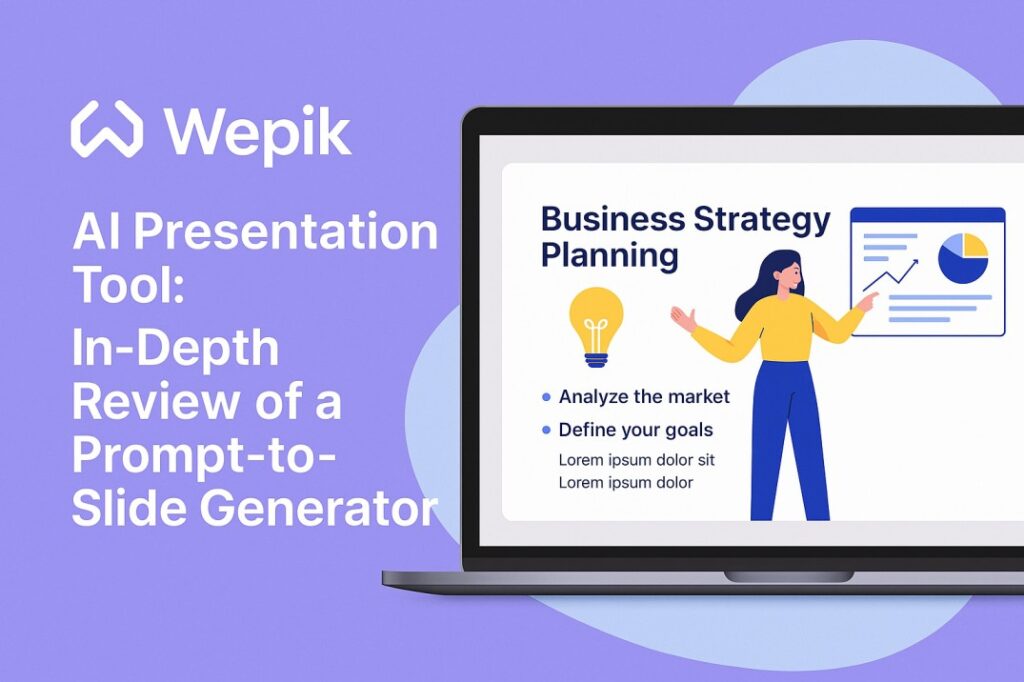 Wepik

AI Presentation Tool:
In-Depth Review of a Prompt-to-Slide Generator

Business Strategy Planning

• Analyze the market
• Define your goals
Lorem ipsum dolor sit
Lorem ipsum dolor